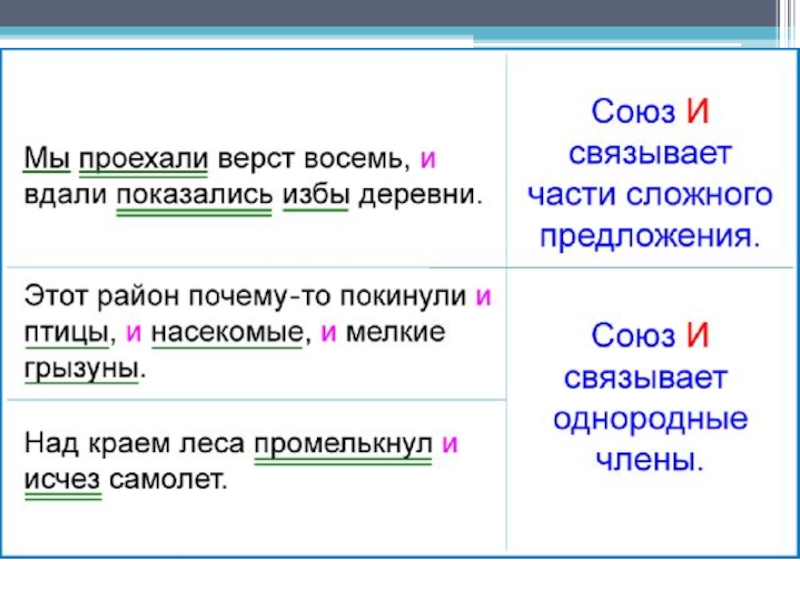 | | |
|---|---|
| Мы проехали верст восемь, и вдали показались избы деревни. | Союз И связывает части сложного предложения. |
| Этот район почему-то покинули и птицы, и насекомые, и мелкие грызуны. | Союз И связывает однородные члены. |
| Над краем леса промелькнул и исчез самолет. | |